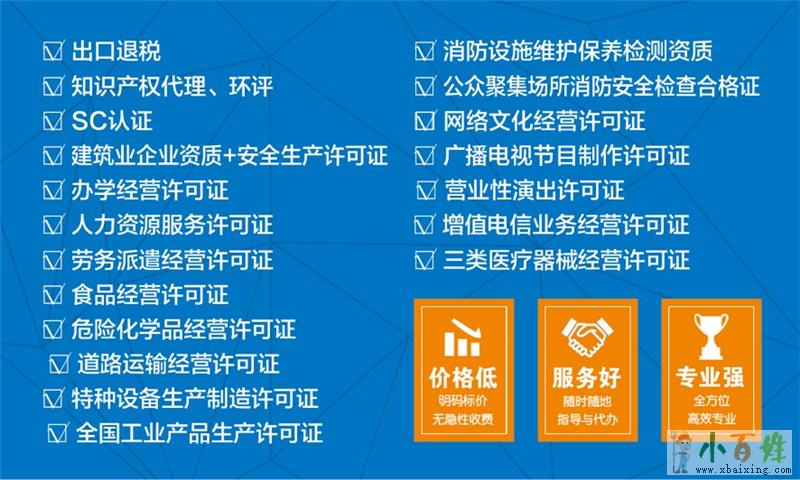 ☑ 出口退税
☑ 知识产权代理、环评
☑ SC认证
☑ 建筑业企业资质+安全生产许可证
☑ 办学经营许可证
☑ 人力资源服务许可证
☑ 劳务派遣经营许可证
☑ 食品经营许可证
☑ 危险化学品经营许可证
☑ 道路运输经营许可证
☑ 特种设备生产制造许可证
☑ 全国工业产品生产许可证

☑ 消防设施维护保养检测资质
☑ 公众聚集场所消防安全检查合格证
☑ 网络文化经营许可证
☑ 广播电视节目制作许可证
☑ 营业性演出许可证
☑ 增值电信业务经营许可证
☑ 三类医疗器械经营许可证

价格低
明码标价
无隐性收费

服务好
随时随地
指导与代办

专业强
全方位
高效专业

小百姓
www.xbaixing.com